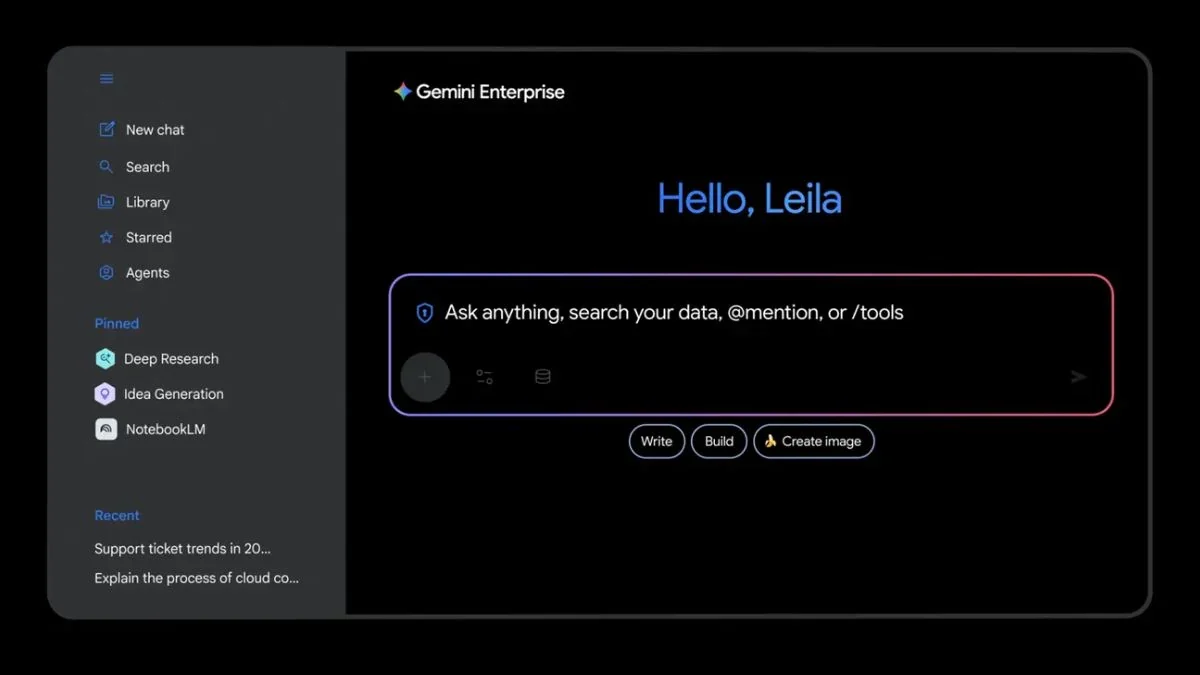 New chat
Search
Library
Starred
Agents

Pinned
Deep Research
Idea Generation
NotebookLM

Recent
Support ticket trends in 20...
Explain the process of cloud co...

Gemini Enterprise

Hello, Leila

Ask anything, search your data, @mention, or /tools

Write
Build
Create image